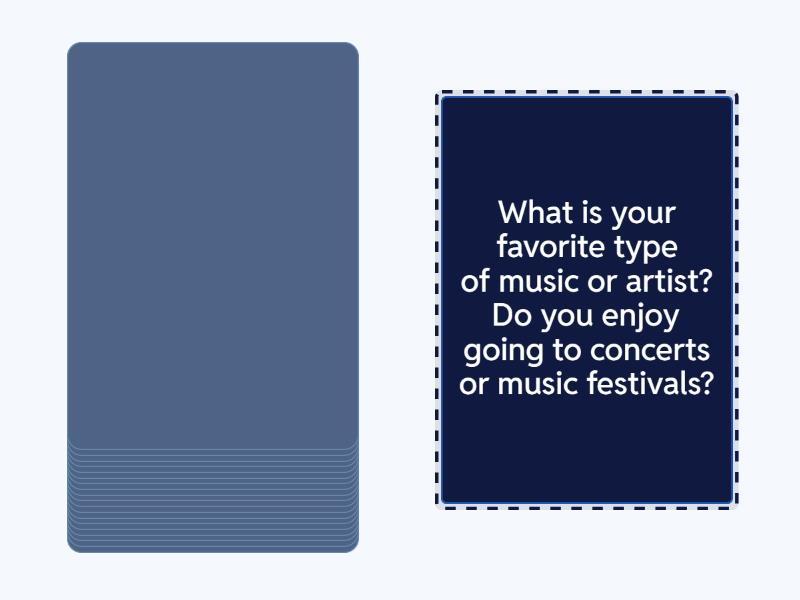 What is your favorite type of music or artist? Do you enjoy going to concerts or music festivals?